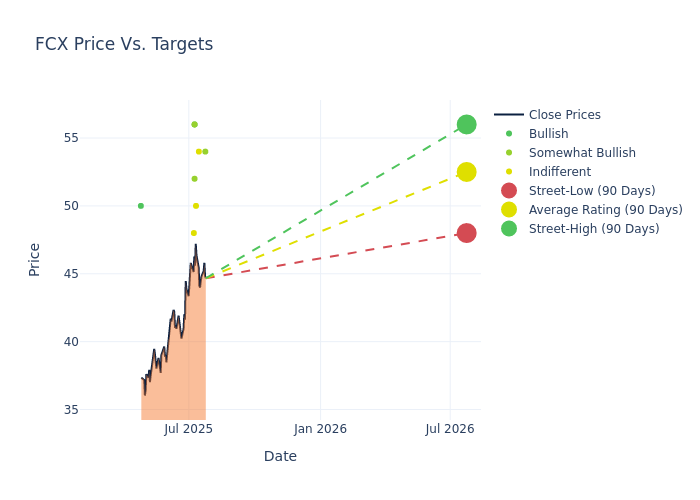 FCX Price Vs. Targets

Price

55
50
45
40
35

Jul 2025
Jan 2026
Jul 2026

Date

Close Prices
Bullish
Somewhat Bullish
Indifferent
Street-Low (90 Days)
Average Rating (90 Days)
Street-High (90 Days)